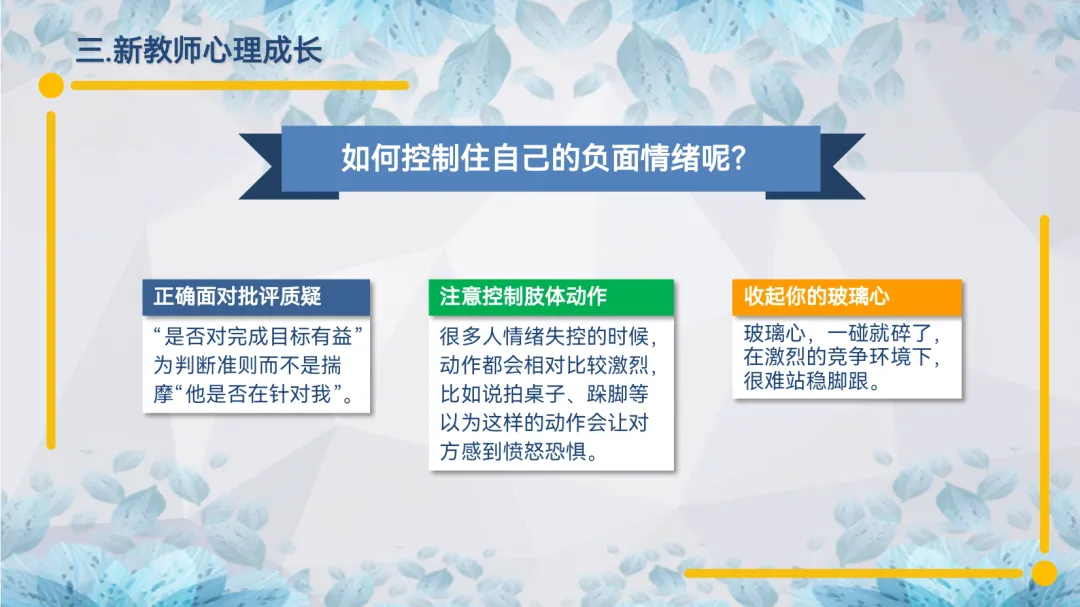 三.新教师心理成长

如何控制住自己的负面情绪呢?

正确面对批评质疑

“是否对完成目标有益”为判断准则而不是揣摩“他是否在针对我”。

注意控制肢体动作

很多人情绪失控的时候,动作都会相对比较激烈,比如说拍桌子、跺脚等以为这样的动作会让对方感到愤怒恐惧。

收起你的玻璃心

玻璃心,一碰就碎了,在激烈的竞争环境下,很难站稳脚跟。